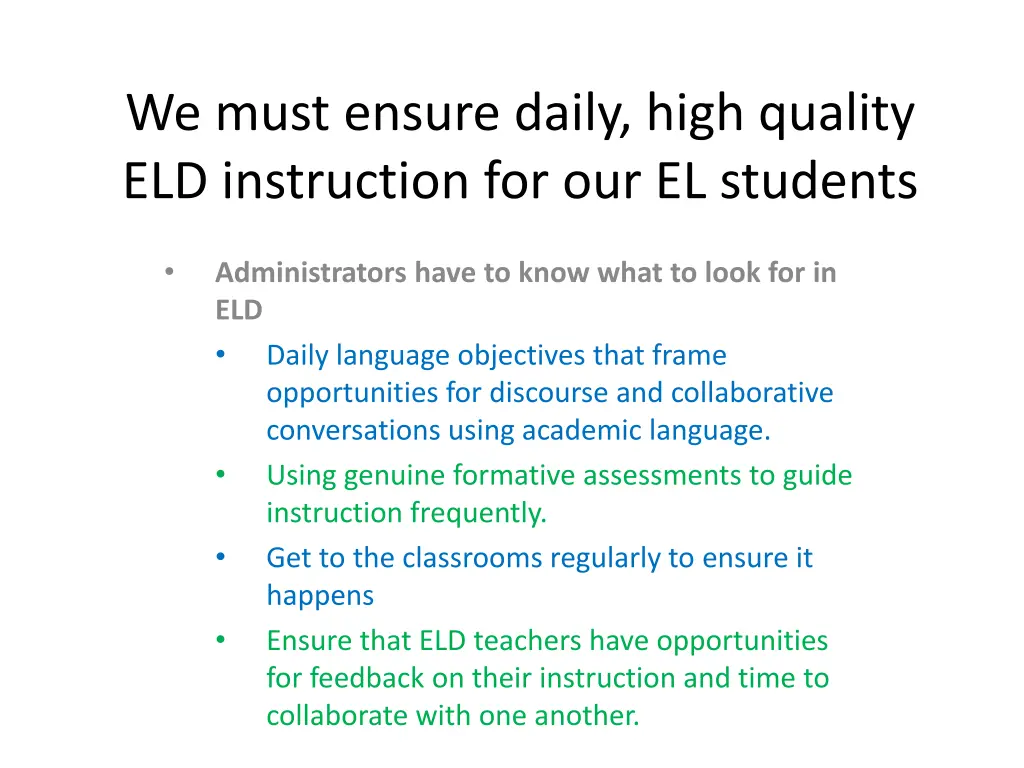 We must ensure daily, high quality ELD instruction for our EL students

• Administrators have to know what to look for in ELD
  • Daily language objectives that frame opportunities for discourse and collaborative conversations using academic language.
  • Using genuine formative assessments to guide instruction frequently.
  • Get to the classrooms regularly to ensure it happens
  • Ensure that ELD teachers have opportunities for feedback on their instruction and time to collaborate with one another.